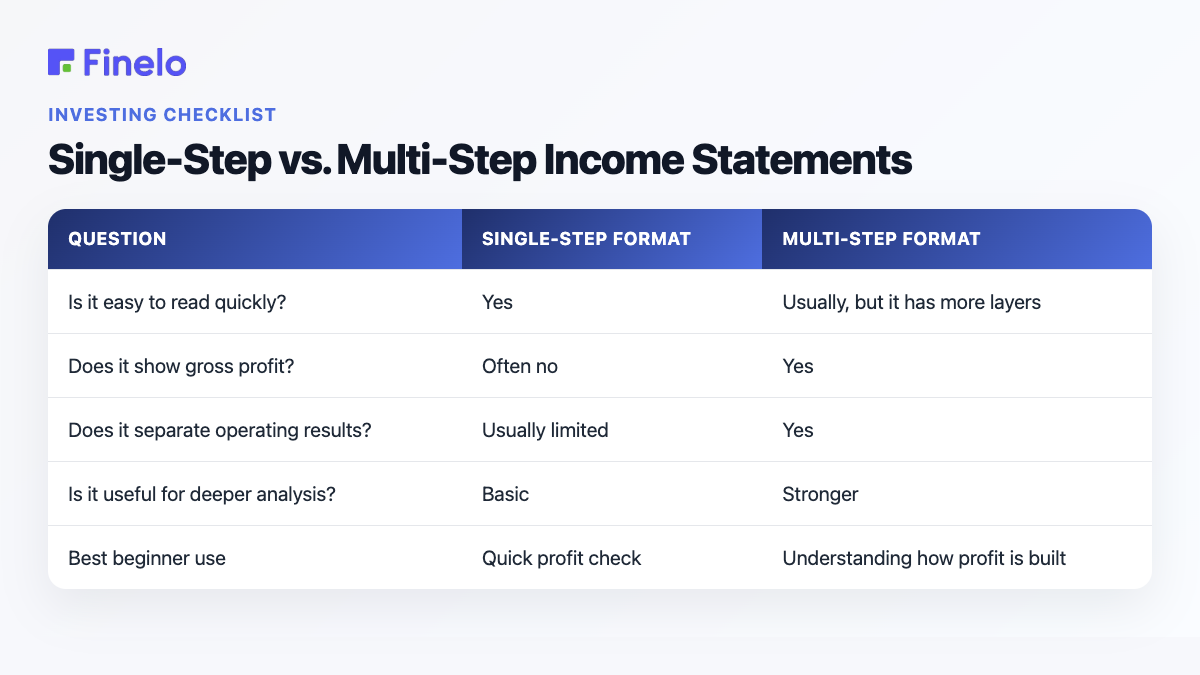 Finelo

INVESTING CHECKLIST

Single-Step vs. Multi-Step Income Statements

| QUESTION | SINGLE-STEP FORMAT | MULTI-STEP FORMAT |
|---|---|---|
| Is it easy to read quickly? | Yes | Usually, but it has more layers |
| Does it show gross profit? | Often no | Yes |
| Does it separate operating results? | Usually limited | Yes |
| Is it useful for deeper analysis? | Basic | Stronger |
| Best beginner use | Quick profit check | Understanding how profit is built |